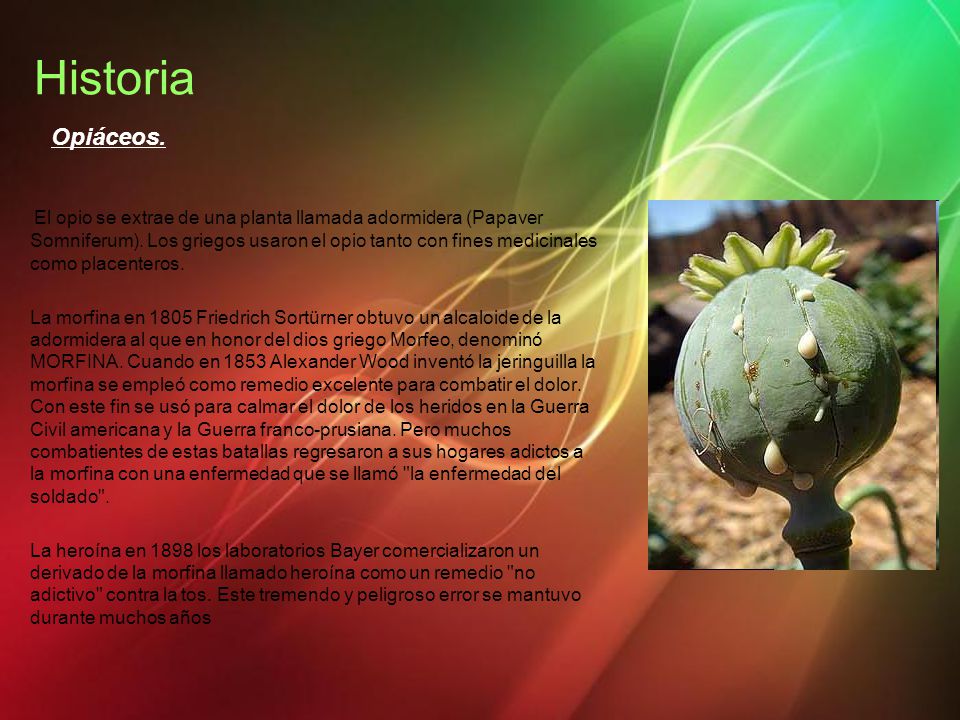 Historia

Opiáceos.

El opio se extrae de una planta llamada adormidera (Papaver Somniferum). Los griegos usaron el opio tanto con fines medicinales como placenteros.

La morfina en 1805 Friedrich Sortürner obtuvo un alcaloide de la adormidera al que en honor del dios griego Morfeo, denominó MORFINA. Cuando en 1853 Alexander Wood inventó la jeringuilla la morfina se empleó como remedio excelente para combatir el dolor. Con este fin se usó para calmar el dolor de los heridos en la Guerra Civil americana y la Guerra franco-prusiana. Pero muchos combatientes de estas batallas regresaron a sus hogares adictos a la morfina con una enfermedad que se llamó "la enfermedad del soldado".

La heroína en 1898 los laboratorios Bayer comercializaron un derivado de la morfina llamado heroína como un remedio "no adictivo" contra la tos. Este tremendo y peligroso error se mantuvo durante muchos años